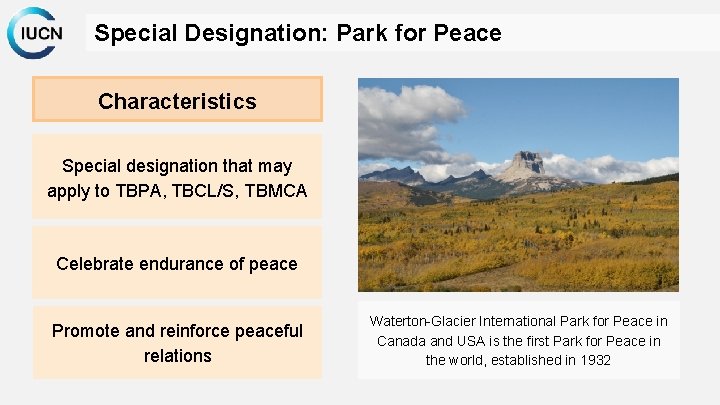 IUCN

Special Designation: Park for Peace

Characteristics

Special designation that may apply to TBPA, TBCL/S, TBMCA

Celebrate endurance of peace

Promote and reinforce peaceful relations

Waterton-Glacier International Park for Peace in Canada and USA is the first Park for Peace in the world, established in 1932